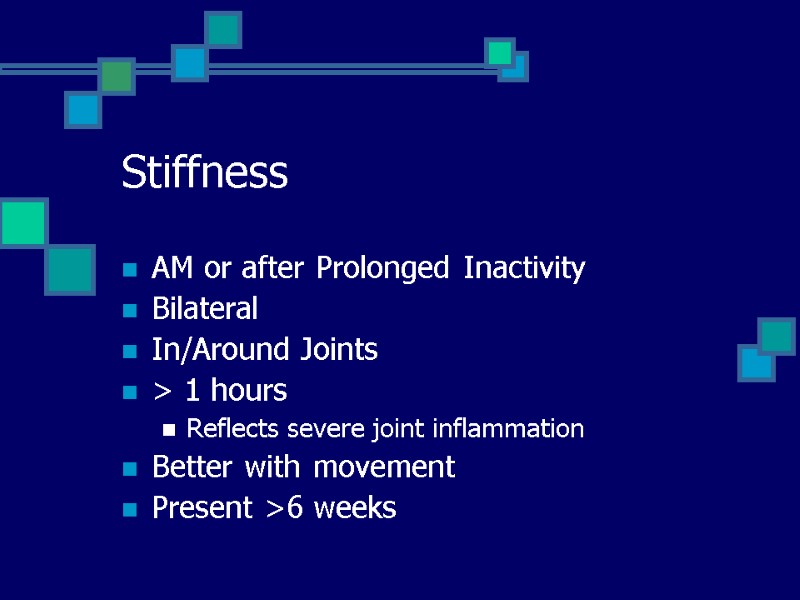 Stiffness

- AM or after Prolonged Inactivity
- Bilateral
- In/Around Joints
- > 1 hours
  - Reflects severe joint inflammation
- Better with movement
- Present >6 weeks